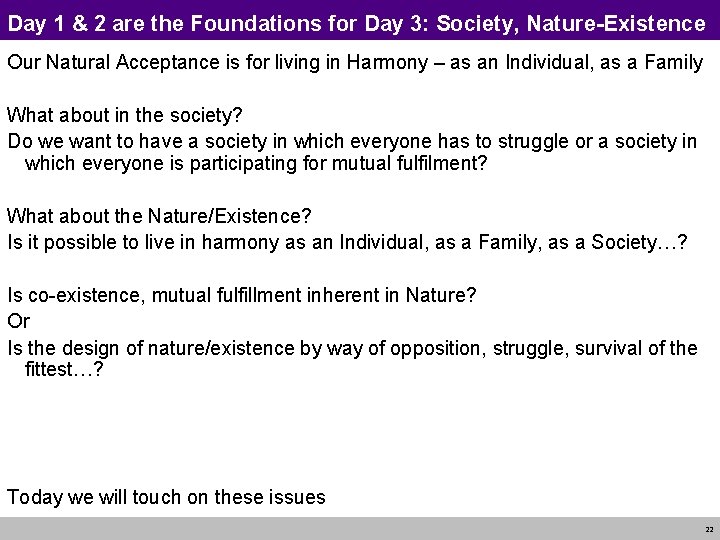 Day 1 & 2 are the Foundations for Day 3: Society, Nature-Existence

Our Natural Acceptance is for living in Harmony – as an Individual, as a Family

What about in the society?

Do we want to have a society in which everyone has to struggle or a society in which everyone is participating for mutual fulfilment?

What about the Nature/Existence?

Is it possible to live in harmony as an Individual, as a Family, as a Society…?

Is co-existence, mutual fulfillment inherent in Nature?

Or

Is the design of nature/existence by way of opposition, struggle, survival of the fittest…?

Today we will touch on these issues

22